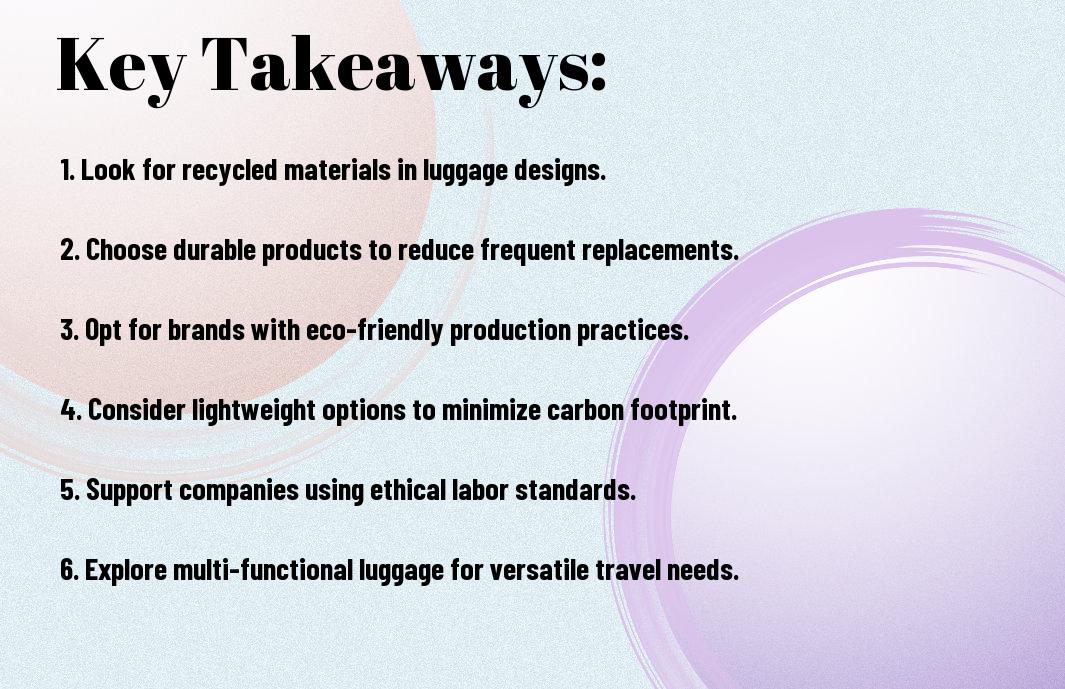 Key Takeaways:

1. Look for recycled materials in luggage designs.

2. Choose durable products to reduce frequent replacements.

3. Opt for brands with eco-friendly production practices.

4. Consider lightweight options to minimize carbon footprint.

5. Support companies using ethical labor standards.

6. Explore multi-functional luggage for versatile travel needs.